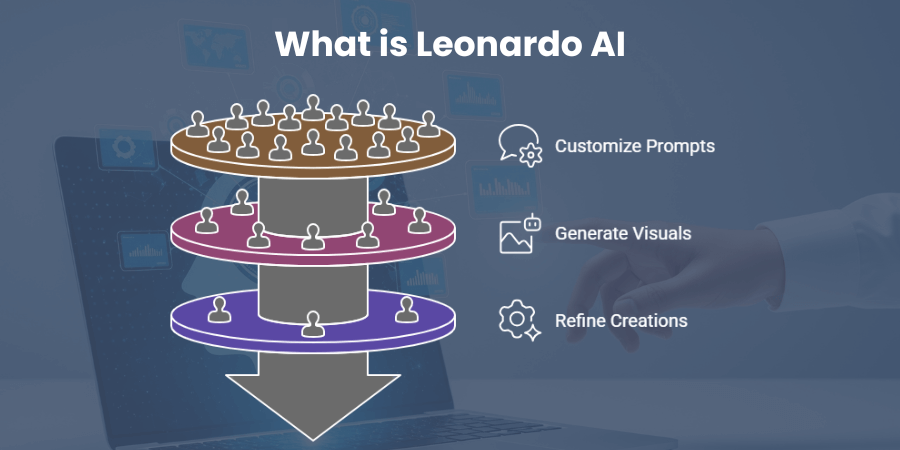 What is Leonardo AI

Customize Prompts

Generate Visuals

Refine Creations